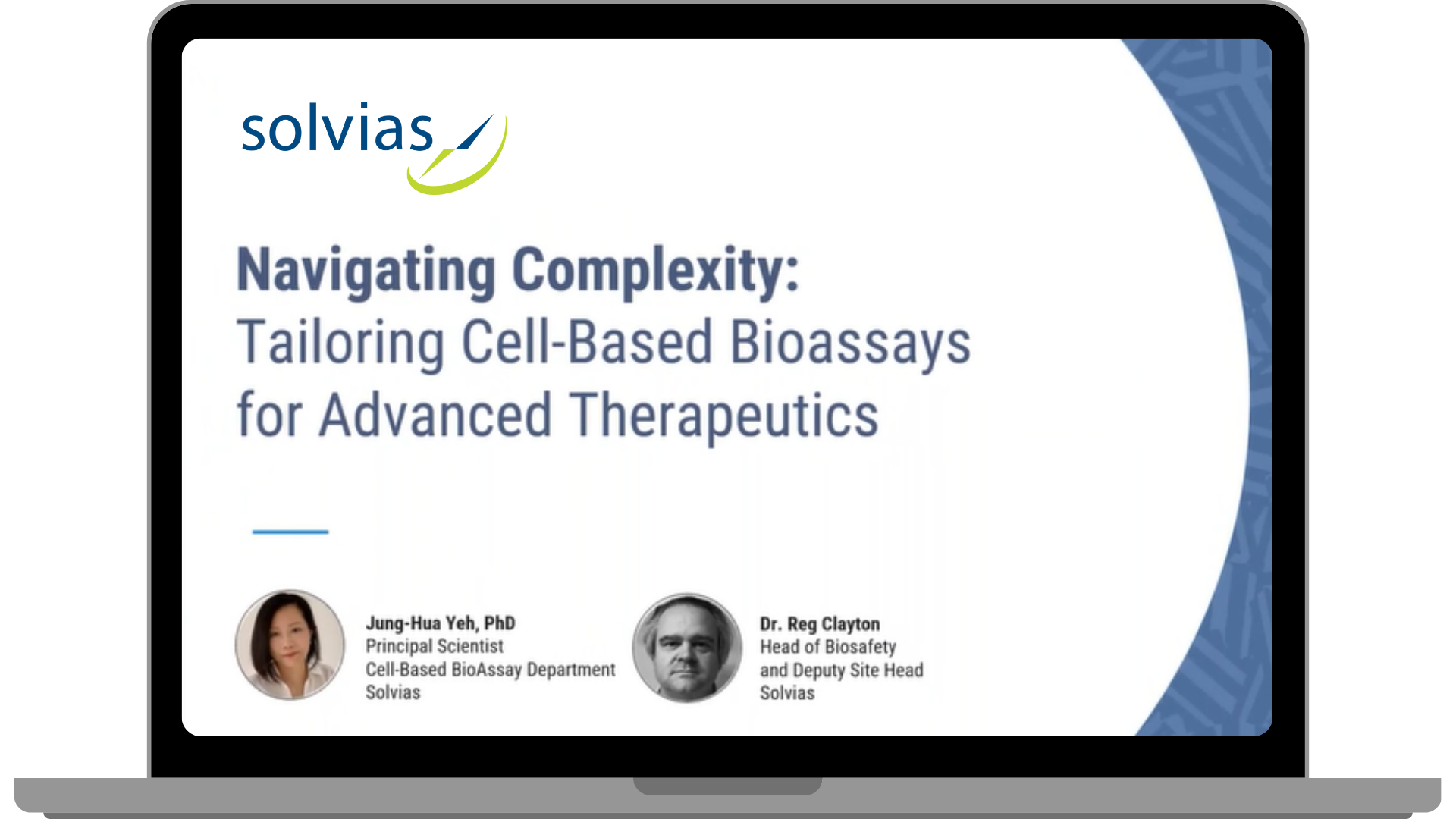 solvias

Navigating Complexity:
Tailoring Cell-Based Bioassays for Advanced Therapeutics

Jung-Hua Yeh, PhD
Principal Scientist
Cell-Based BioAssay Department
Solvias

Dr. Reg Clayton
Head of Biosafety and Deputy Site Head
Solvias